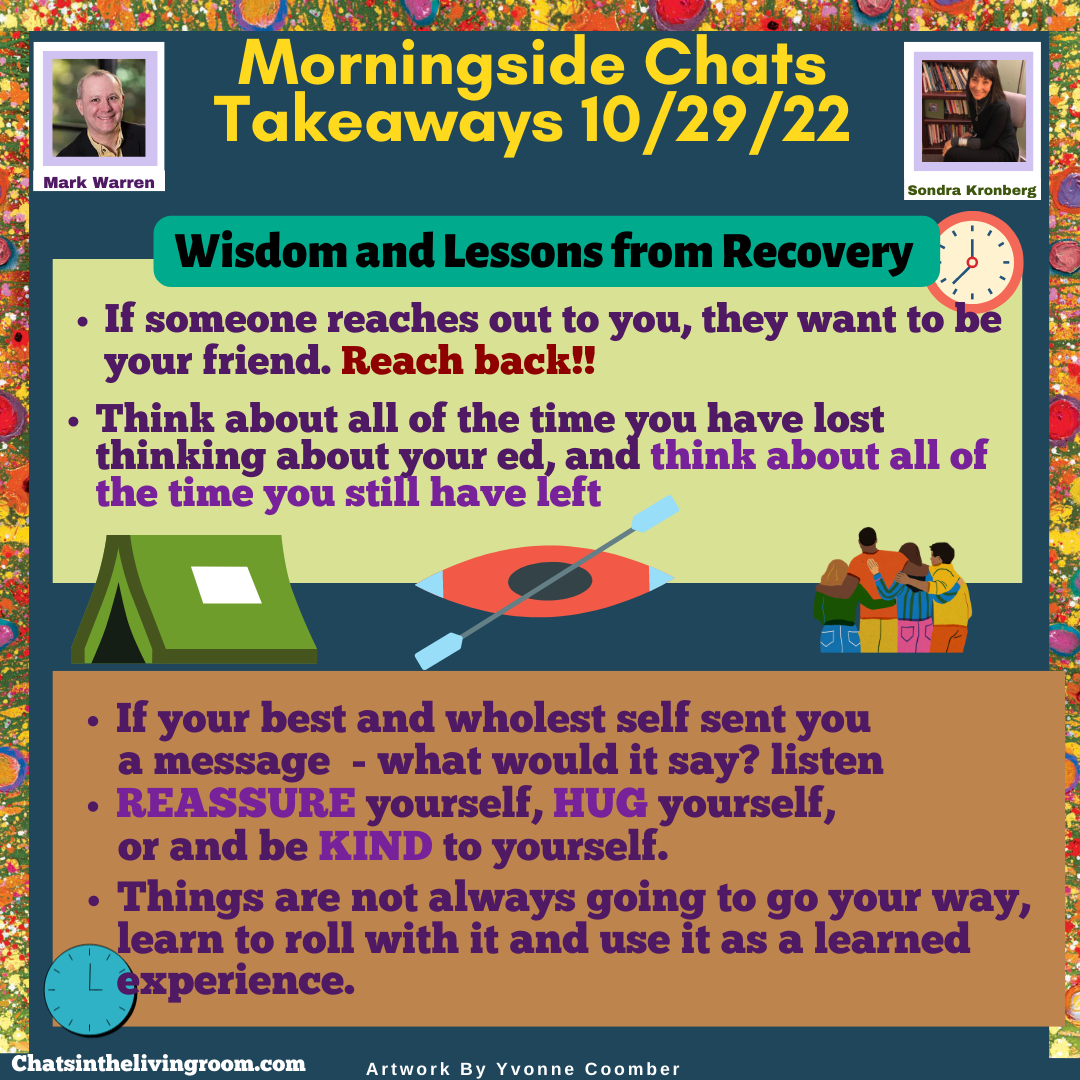 Mark Warren

Morningside Chats Takeaways 10/29/22

Sondra Kronberg

Wisdom and Lessons from Recovery

• If someone reaches out to you, they want to be your friend. Reach back!!

• Think about all of the time you have lost thinking about your ed, and think about all of the time you still have left

• If your best and wholest self sent you a message - what would it say? listen

• REASSURE yourself, HUG yourself, or and be KIND to yourself.

• Things are not always going to go your way, learn to roll with it and use it as a learned experience.

Chatsinthelivingroom.com

Artwork By Yvonne Coomber